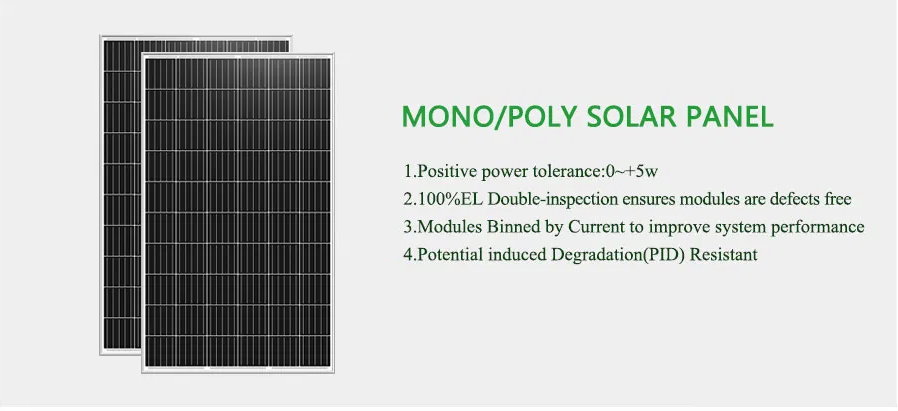 MONO/POLY SOLAR PANEL

1.Positive power tolerance:0~+5w
2.100%EL Double-inspection ensures modules are defects free
3.Modules Binned by Current to improve system performance
4.Potential induced Degradation(PID) Resistant